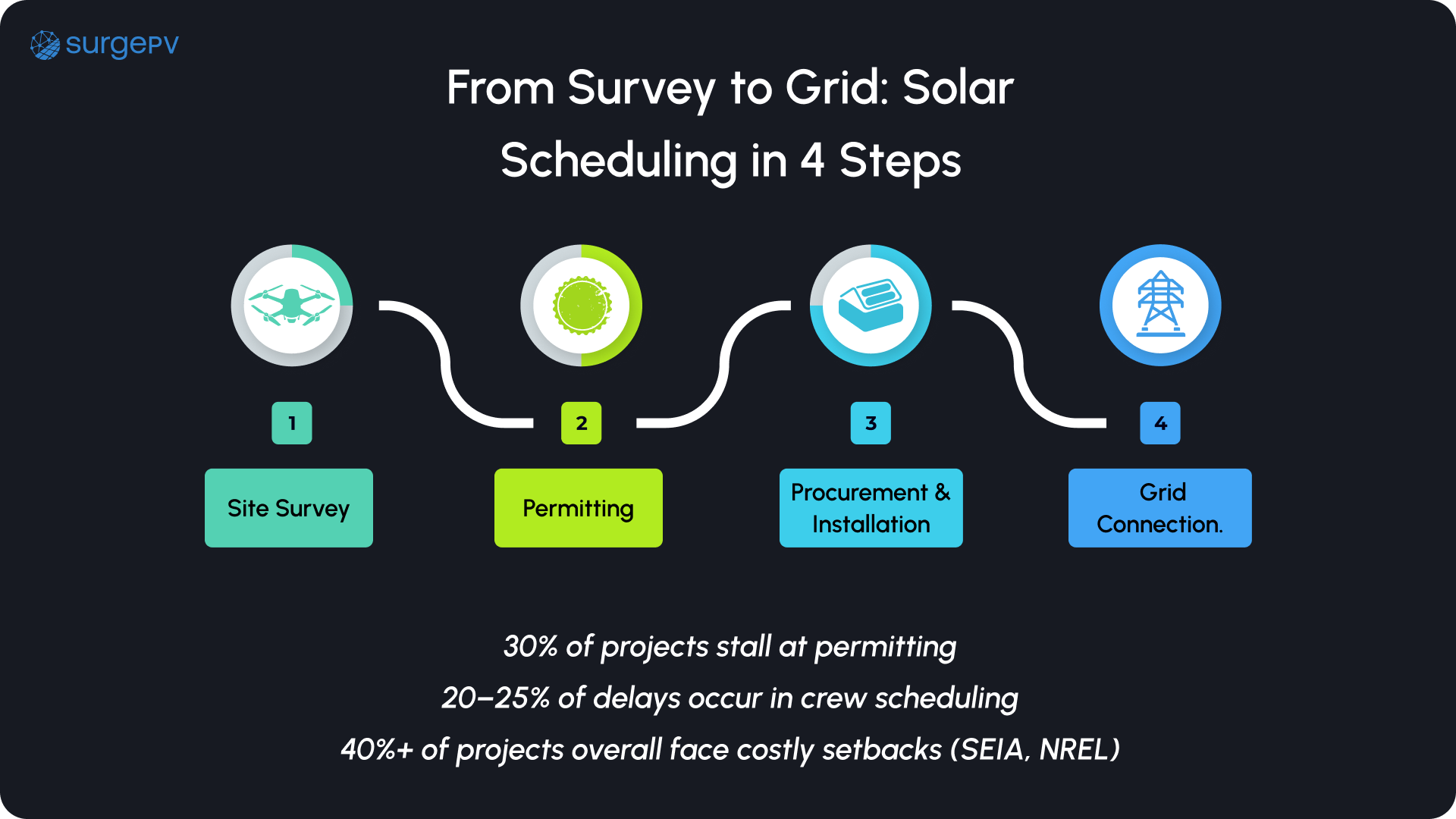 surgePV

From Survey to Grid: Solar Scheduling in 4 Steps

1

Site Survey

2

Permitting

3

Procurement & Installation

4

Grid Connection.

30% of projects stall at permitting

20–25% of delays occur in crew scheduling

40%+ of projects overall face costly setbacks (SEIA, NREL)